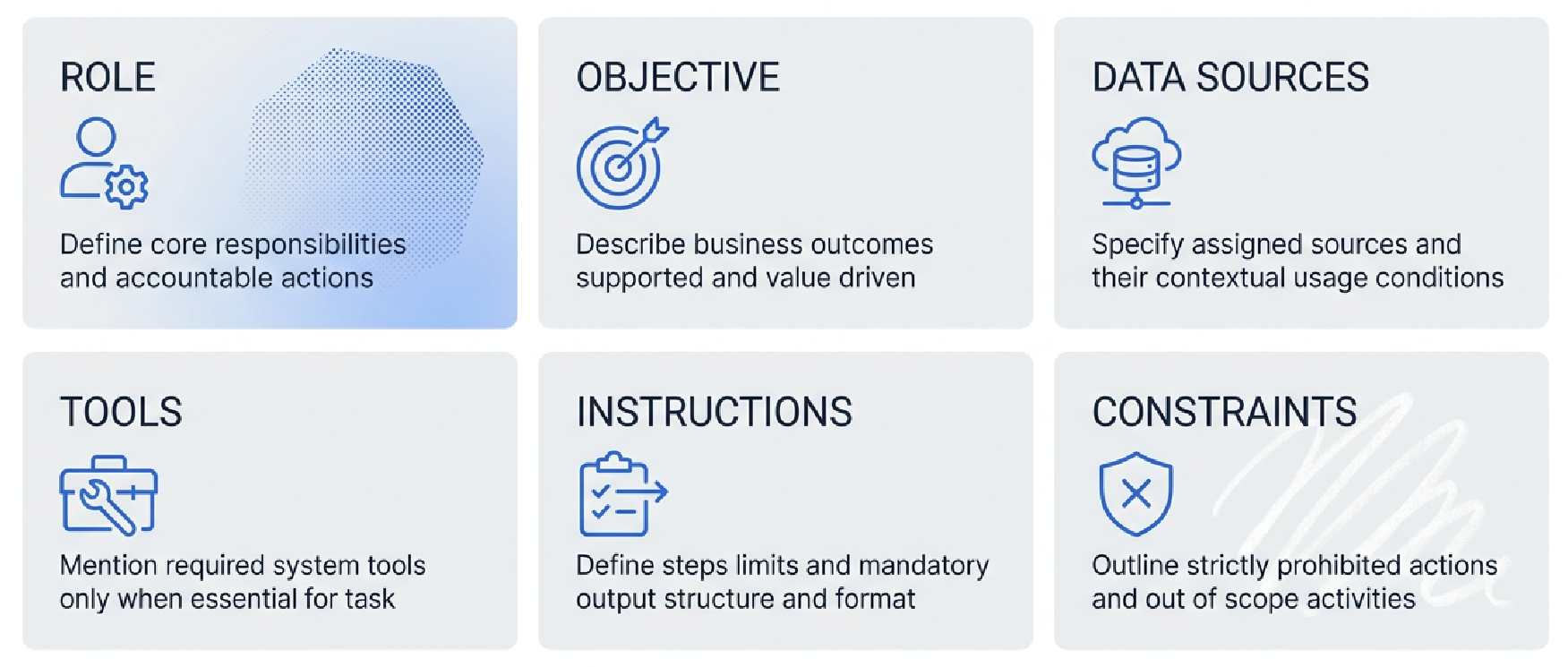 ROLE

Define core responsibilities and accountable actions

OBJECTIVE

Describe business outcomes supported and value driven

DATA SOURCES

Specify assigned sources and their contextual usage conditions

TOOLS

Mention required system tools only when essential for task

INSTRUCTIONS

Define steps limits and mandatory output structure and format

CONSTRAINTS

Outline strictly prohibited actions and out of scope activities